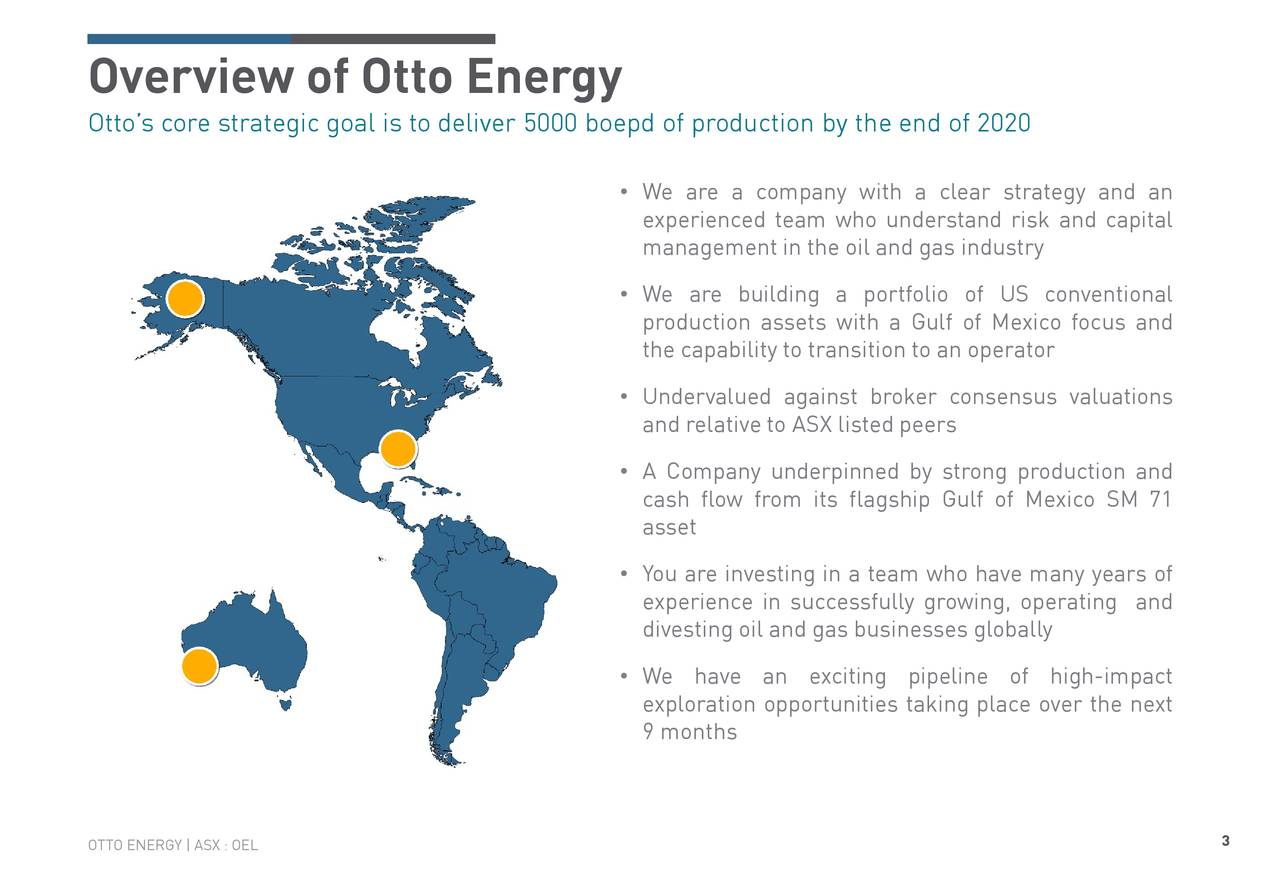 Overview of Otto Energy

Otto's core strategic goal is to deliver 5000 boepd of production by the end of 2020

• We are a company with a clear strategy and an experienced team who understand risk and capital management in the oil and gas industry

• We are building a portfolio of US conventional production assets with a Gulf of Mexico focus and the capability to transition to an operator

• Undervalued against broker consensus valuations and relative to ASX listed peers

• A Company underpinned by strong production and cash flow from its flagship Gulf of Mexico SM 71 asset

• You are investing in a team who have many years of experience in successfully growing, operating and divesting oil and gas businesses globally

• We have an exciting pipeline of high-impact exploration opportunities taking place over the next 9 months

OTTO ENERGY | ASX : OEL

3